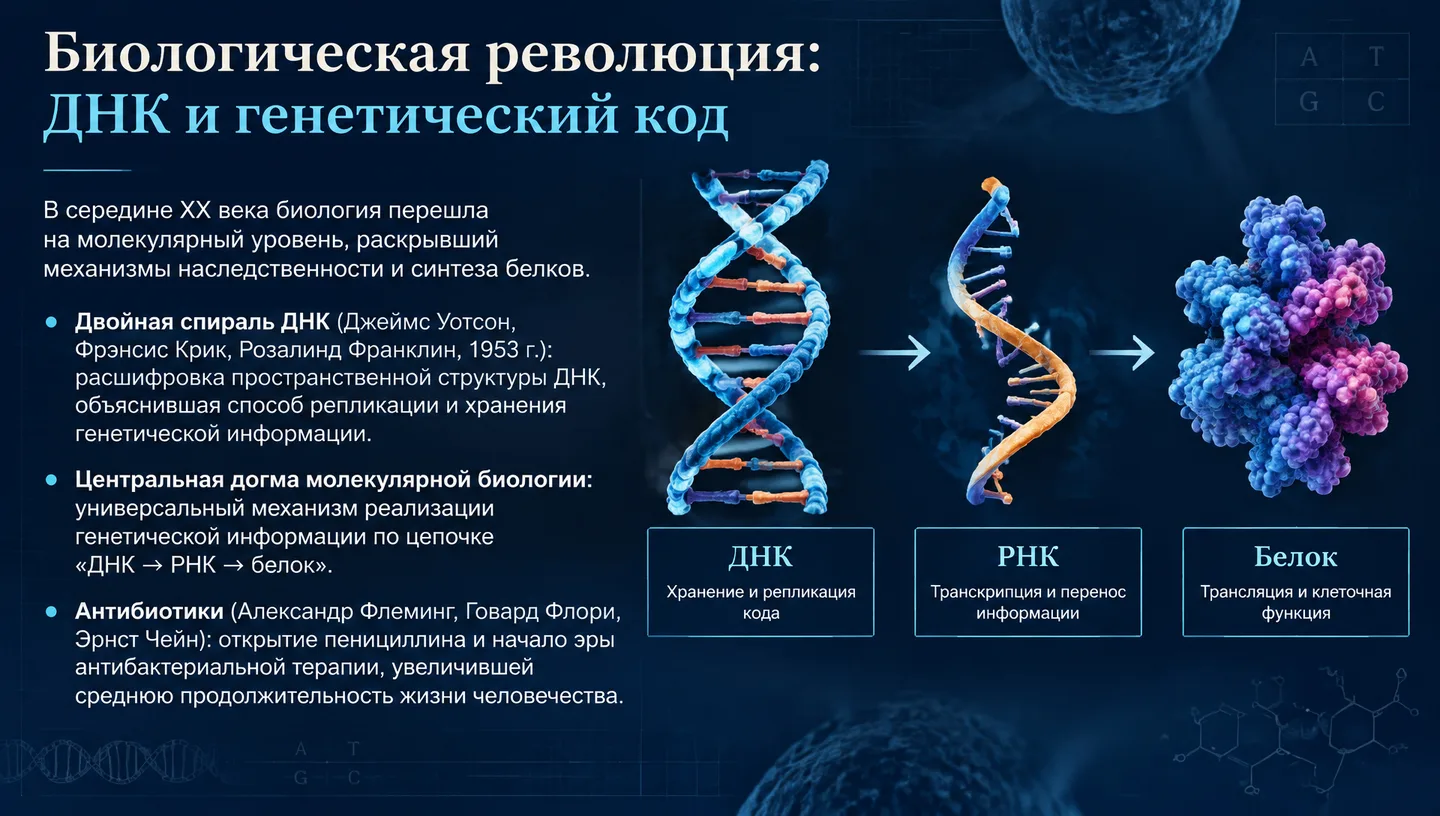 Биологическая революция:
ДНК и генетический код

В середине XX века биология перешла на молекулярный уровень, раскрывший механизмы наследственности и синтеза белков.

• Двойная спираль ДНК (Джеймс Уотсон, Фрэнсис Крик, Розалинд Франклин, 1953 г.): расшифровка пространственной структуры ДНК, объяснившая способ репликации и хранения генетической информации.

• Центральная догма молекулярной биологии: универсальный механизм реализации генетической информации по цепочке «ДНК → РНК → белок».

• Антибиотики (Александр Флеминг, Говард Флори, Эрнст Чейн): открытие пенициллина и начало эры антибактериальной терапии, увеличившей среднюю продолжительность жизни человечества.

A T
G C

ДНК
Хранение и репликация кода

РНК
Транскрипция и перенос информации

Белок
Трансляция и клеточная функция

A T
G C